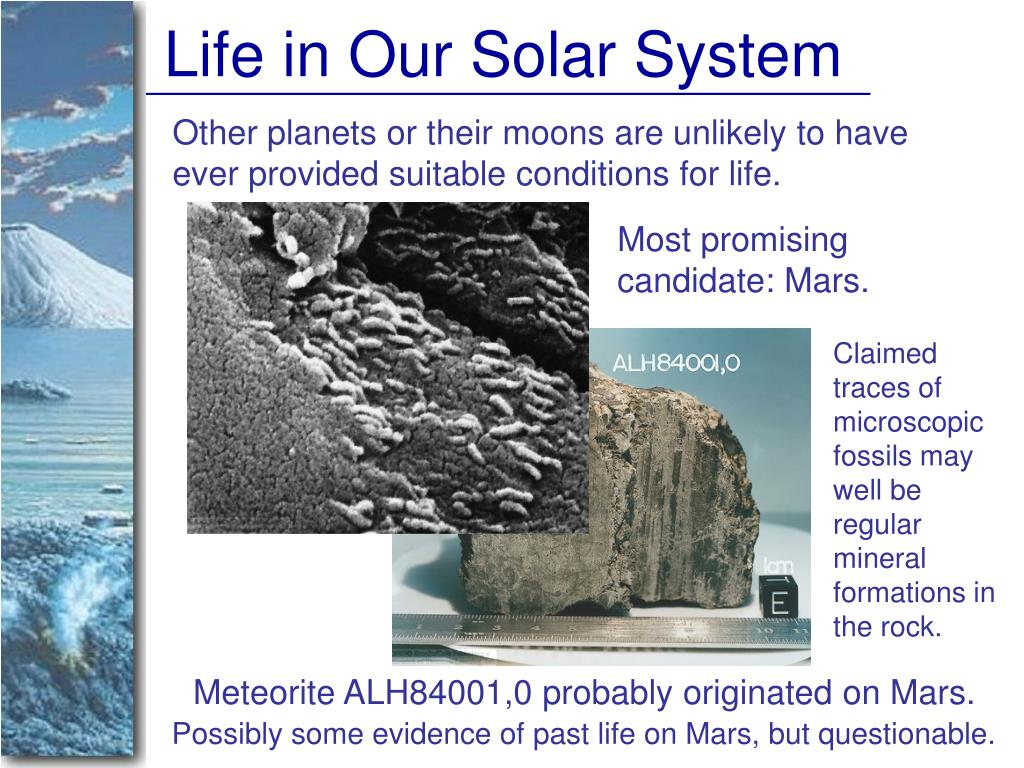 Life in Our Solar System

Other planets or their moons are unlikely to have ever provided suitable conditions for life.

Most promising candidate: Mars.

ALH84001,0

1cm

E

Claimed traces of microscopic fossils may well be regular mineral formations in the rock.

Meteorite ALH84001,0 probably originated on Mars.

Possibly some evidence of past life on Mars, but questionable.